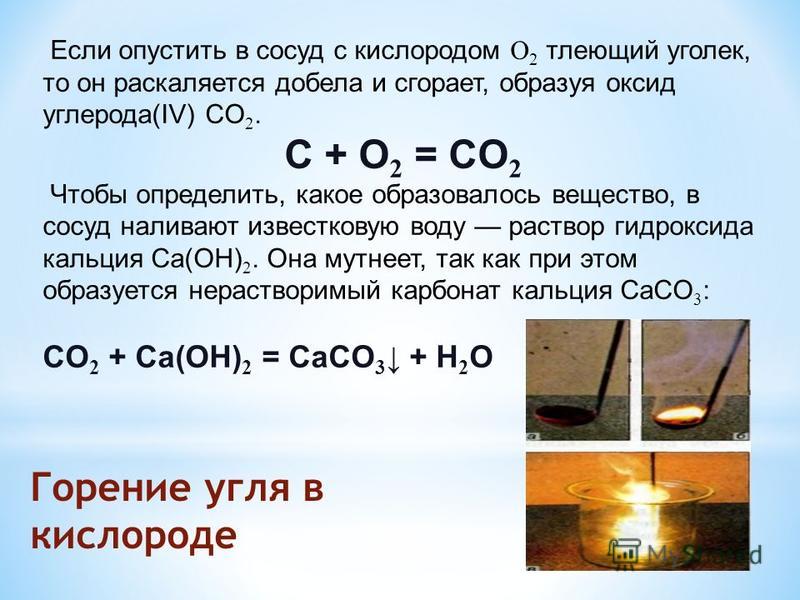 Если опустить в сосуд с кислородом $O_2$ тлеющий уголек, то он раскаляется добела и сгорает, образуя оксид углерода(IV) $CO_2$.

$C + O_2 = CO_2$

Чтобы определить, какое образовалось вещество, в сосуд наливают известковую воду — раствор гидроксида кальция $Ca(OH)_2$. Она мутнеет, так как при этом образуется нерастворимый карбонат кальция $CaCO_3$:

$CO_2 + Ca(OH)_2 = CaCO_3\downarrow + H_2O$

Горение угля в кислороде

MyShared